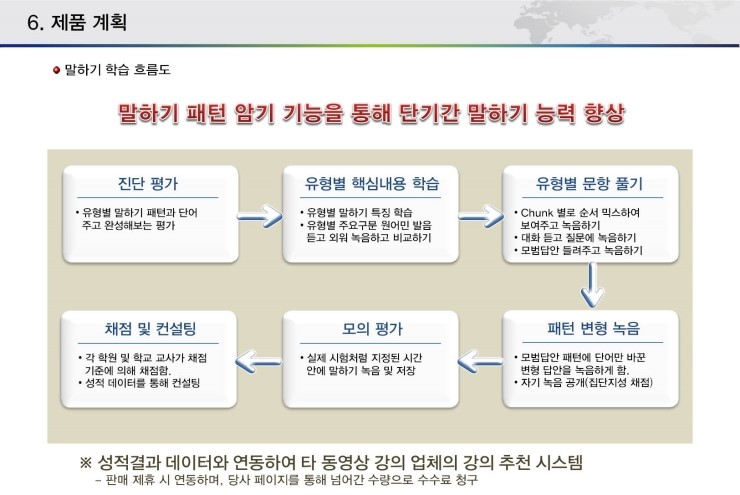 6. 제품 계획

말하기 학습 흐름도

말하기 패턴 암기 기능을 통해 단기간 말하기 능력 향상

진단 평가

• 유형별 말하기 패턴과 단어 주고 완성해보는 평가

유형별 핵심내용 학습

• 유형별 말하기 특징 학습
• 유형별 주요구문 원어민 발음 듣고 외워 녹음하고 비교하기

유형별 문항 풀기

• Chunk 별로 순서 믹스하여 보여주고 녹음하기
• 대화 듣고 질문에 녹음하기
• 모범답안 들려주고 녹음하기

패턴 변형 녹음

• 모범답안 패턴에 단어만 바꾼 변형 답안을 녹음하게 함.
• 자기 녹음 공개(집단지성 채점)

모의 평가

• 실제 시험처럼 지정된 시간 안에 말하기 녹음 및 저장

채점 및 컨설팅

• 각 학원 및 학교 교사가 채점 기준에 의해 채점함.
• 성적 데이터를 통해 컨설팅

※ 성적결과 데이터와 연동하여 타 동영상 강의 업체의 강의 추천 시스템
– 판매 제휴 시 연동하며, 당사 페이지를 통해 넘어간 수량으로 수수료 청구